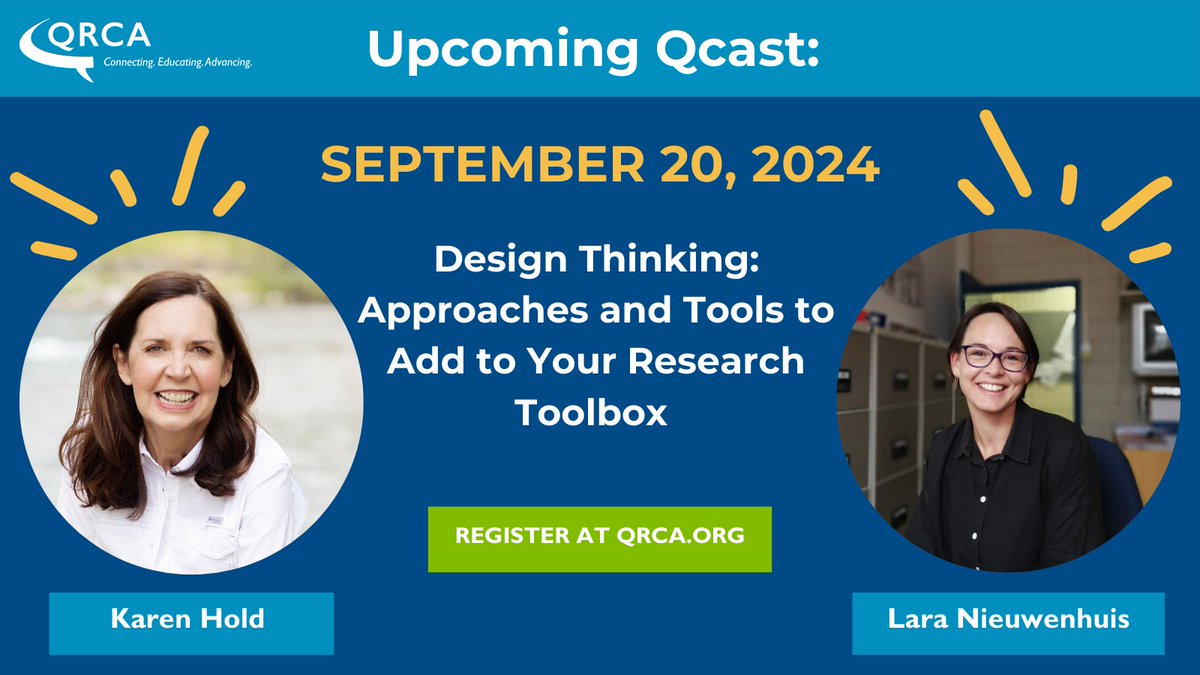 QRCA
Connecting. Educating. Advancing.

Upcoming Qcast:

SEPTEMBER 20, 2024

Design Thinking: Approaches and Tools to Add to Your Research Toolbox

REGISTER AT QRCA.ORG

Karen Hold

Lara Nieuwenhuis